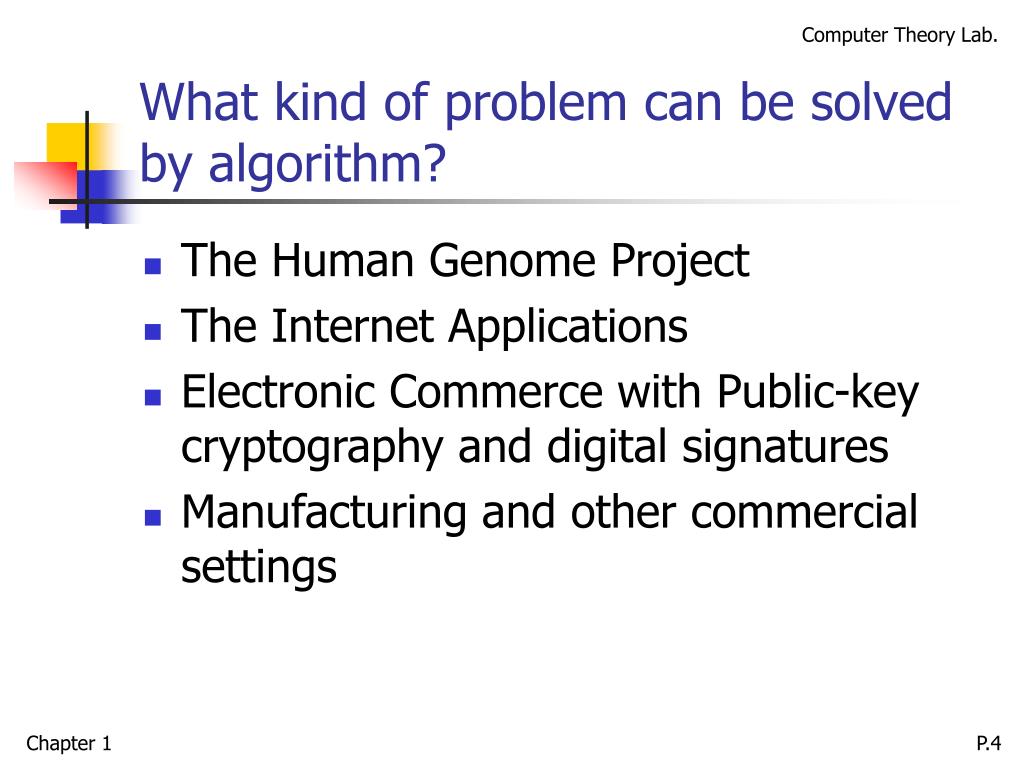 Computer Theory Lab.

What kind of problem can be solved by algorithm?

- The Human Genome Project
- The Internet Applications
- Electronic Commerce with Public-key cryptography and digital signatures
- Manufacturing and other commercial settings

Chapter 1

P.4